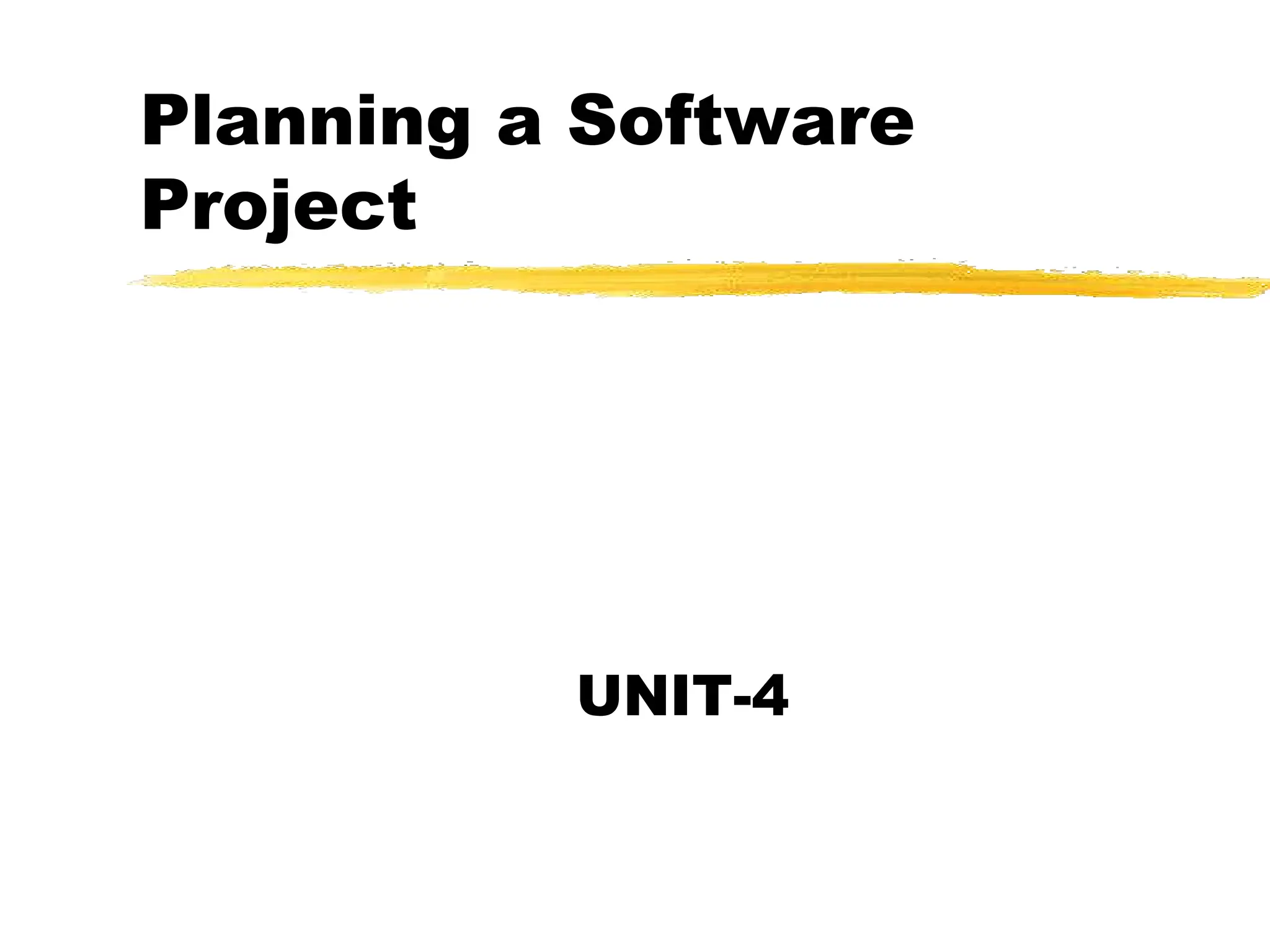 Planning a Software Project

UNIT-4